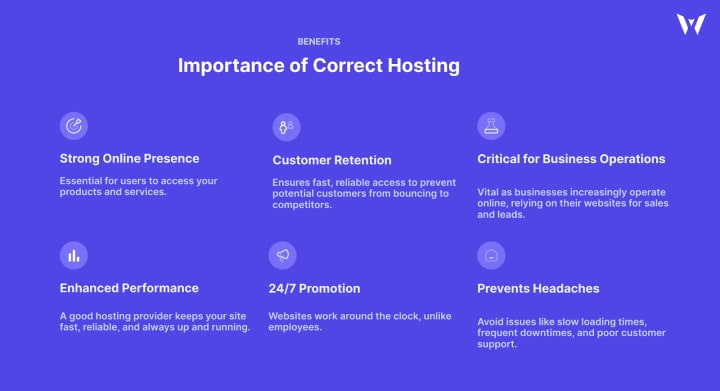 BENEFITS

Importance of Correct Hosting

Strong Online Presence

Essential for users to access your products and services.

Customer Retention

Ensures fast, reliable access to prevent potential customers from bouncing to competitors.

Critical for Business Operations

Vital as businesses increasingly operate online, relying on their websites for sales and leads.

Enhanced Performance

A good hosting provider keeps your site fast, reliable, and always up and running.

24/7 Promotion

Websites work around the clock, unlike employees.

Prevents Headaches

Avoid issues like slow loading times, frequent downtimes, and poor customer support.